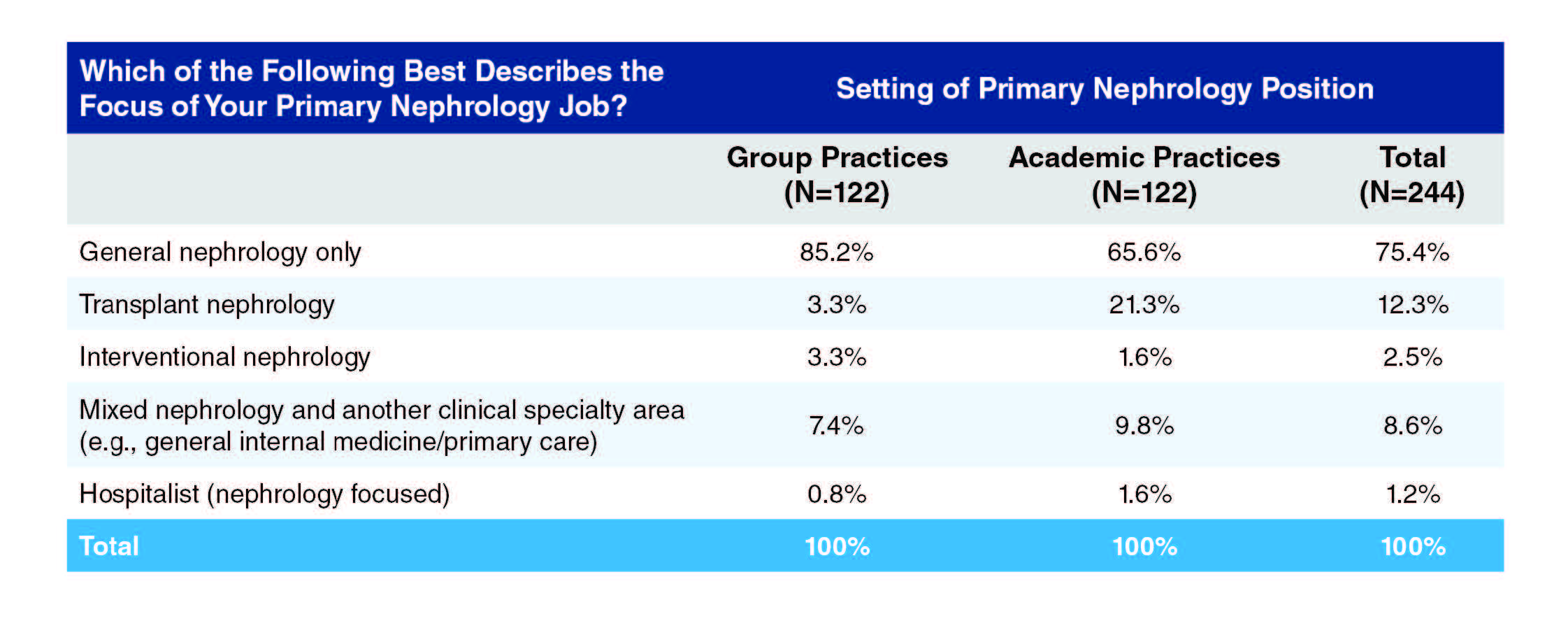 | Which of the Following Best Describes the Focus of Your Primary Nephrology Job? | Setting of Primary Nephrology Position | | |
|---|---|---|---|
| | Group Practices (N=122) | Academic Practices (N=122) | Total (N=244) |
| General nephrology only | 85.2% | 65.6% | 75.4% |
| Transplant nephrology | 3.3% | 21.3% | 12.3% |
| Interventional nephrology | 3.3% | 1.6% | 2.5% |
| Mixed nephrology and another clinical specialty area (e.g., general internal medicine/primary care) | 7.4% | 9.8% | 8.6% |
| Hospitalist (nephrology focused) | 0.8% | 1.6% | 1.2% |
| Total | 100% | 100% | 100% |